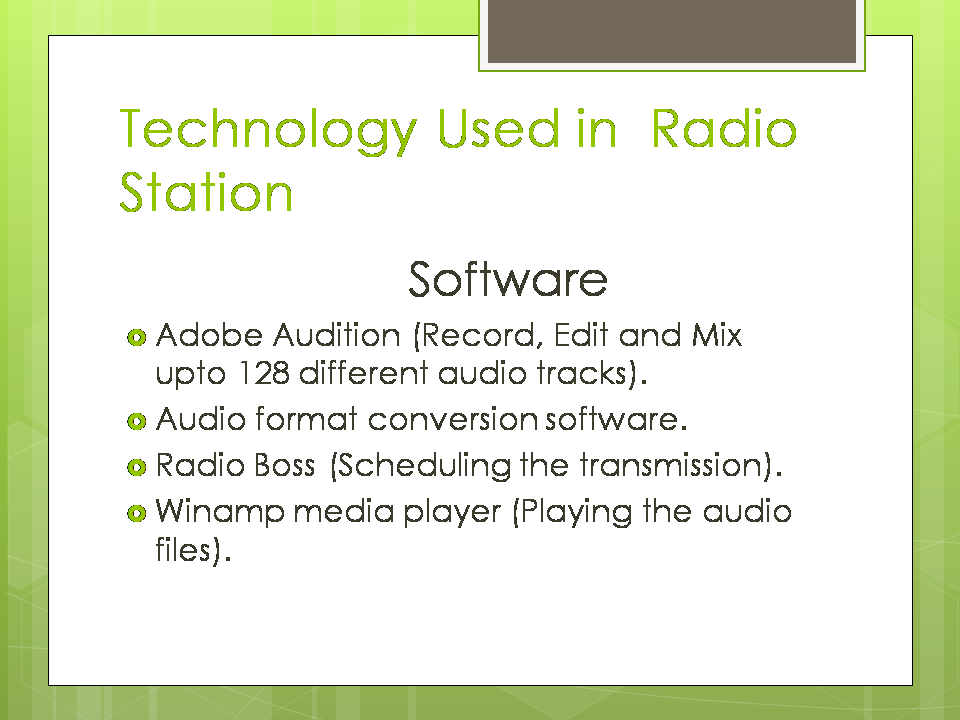 Technology Used in Radio Station

Software

Adobe Audition (Record, Edit and Mix upto 128 different audio tracks).
Audio format conversion software.
Radio Boss (Scheduling the transmission).
Winamp media player (Playing the audio files).